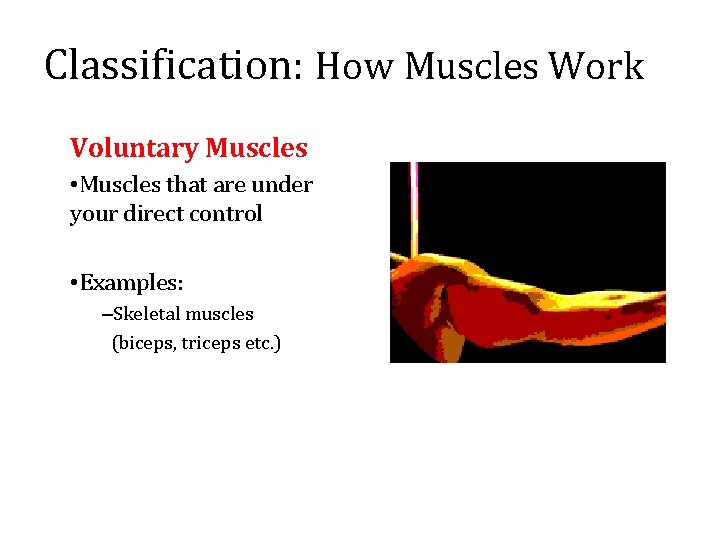 Classification: How Muscles Work

Voluntary Muscles

•Muscles that are under your direct control

•Examples:

–Skeletal muscles (biceps, triceps etc.)